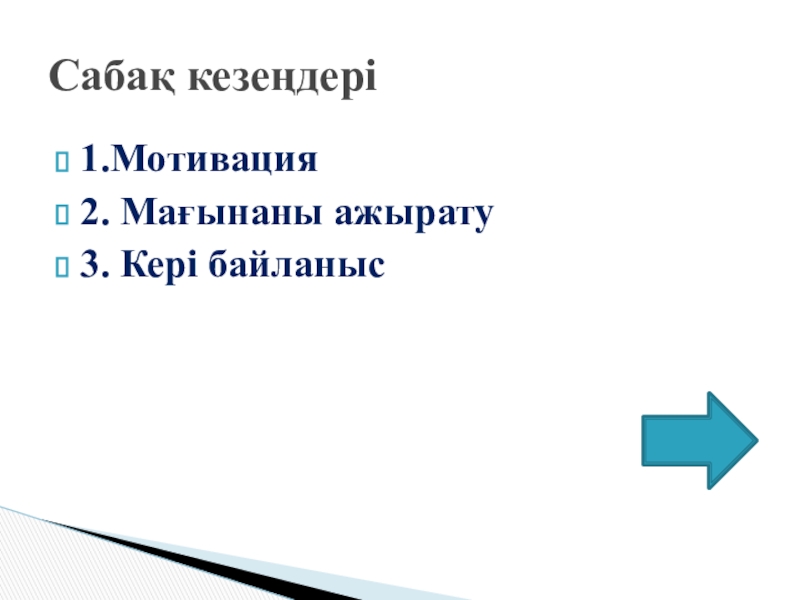 Сабақ кезеңдері

1.Мотивация

2. Мағынаны ажырату

3. Кері байланыс